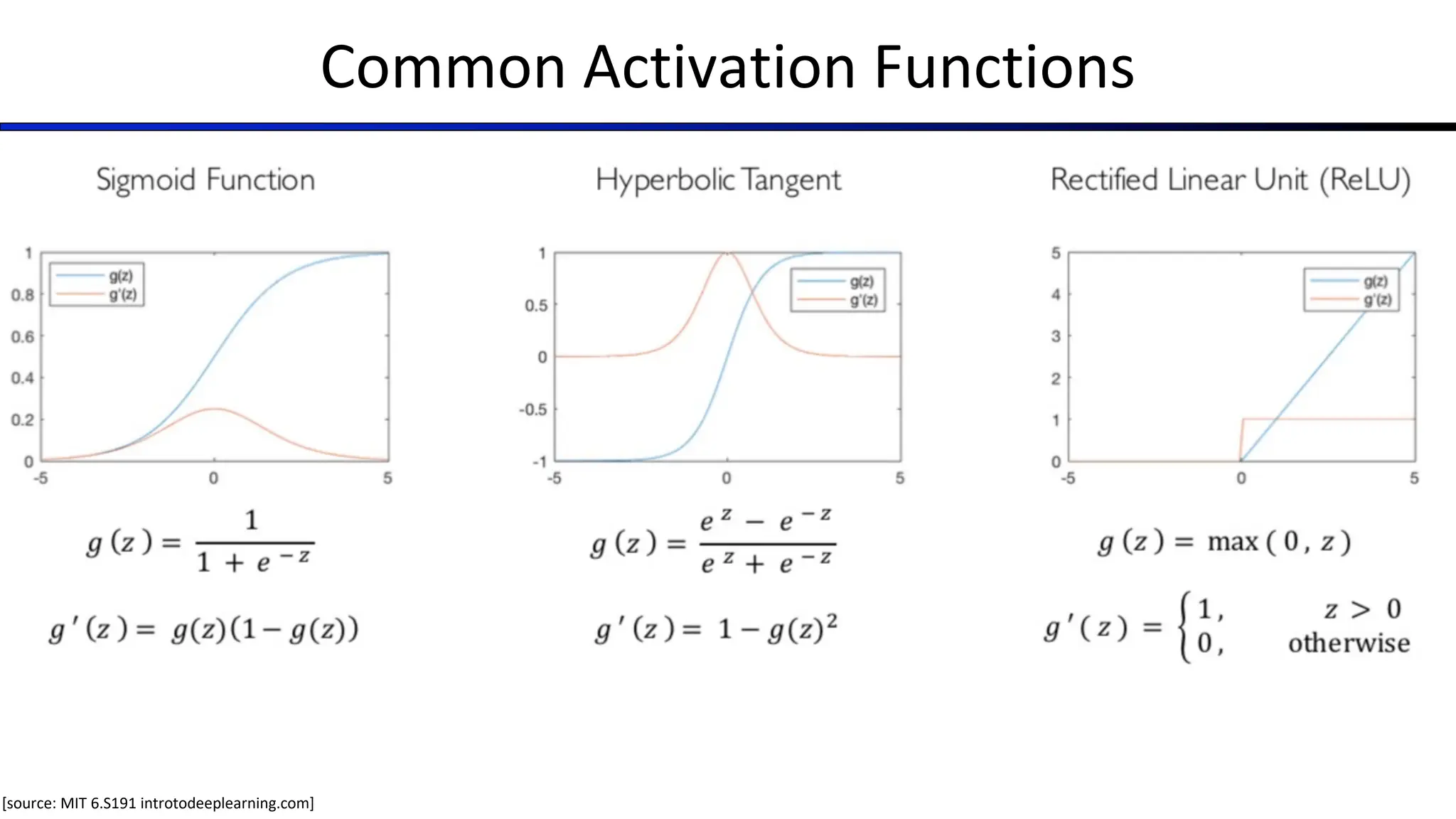 Common Activation Functions

Sigmoid Function

1
0.8
0.6
0.4
0.2
0
-5
0
5
g(z)
g'(z)

$g(z) = \frac{1}{1 + e^{-z}}$

$g'(z) = g(z)(1 - g(z))$

Hyperbolic Tangent

1
0.5
0
-0.5
-1
-5
0
5
g(z)
g'(z)

$g(z) = \frac{e^{z} - e^{-z}}{e^{z} + e^{-z}}$

$g'(z) = 1 - g(z)^2$

Rectified Linear Unit (ReLU)

5
4
3
2
1
0
-5
0
5
g(z)
g'(z)

$g(z) = \max(0, z)$

$g'(z) = \begin{cases} 1, & z > 0 \\ 0, & \text{otherwise} \end{cases}$

[source: MIT 6.S191 introtodeeplearning.com]